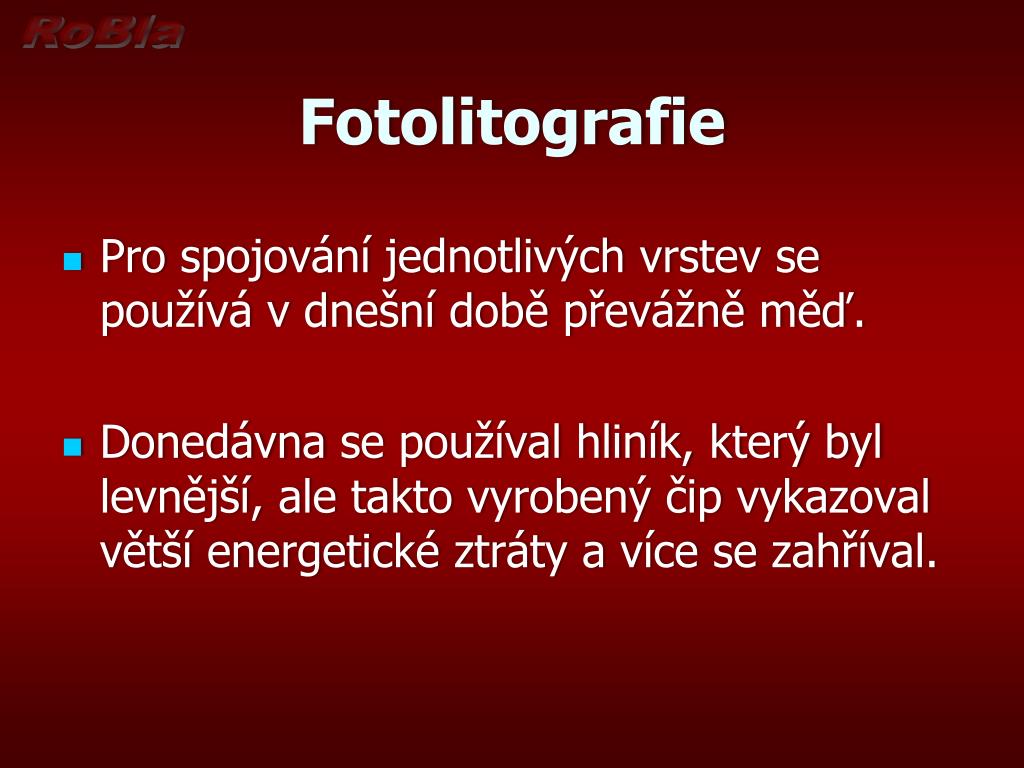 RoBla

Fotolitografie

Pro spojování jednotlivých vrstev se používá v dnešní době převážně měď.

Donedávna se používal hliník, který byl levnější, ale takto vyrobený čip vykazoval větší energetické ztráty a více se zahříval.